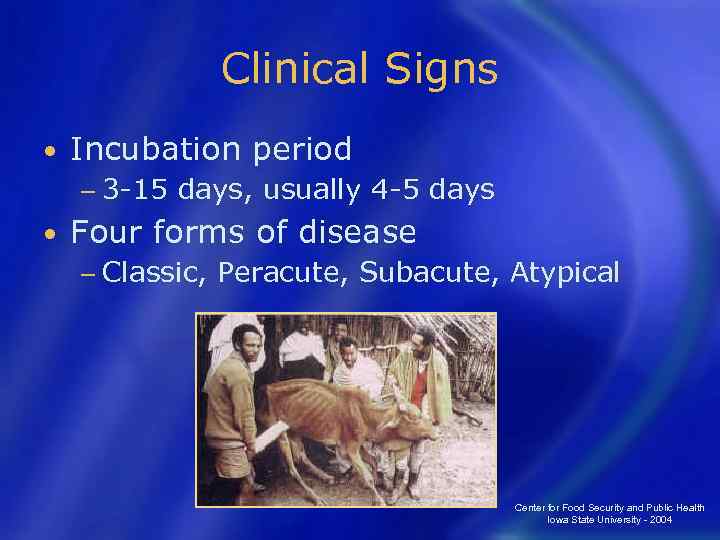 Clinical Signs

• Incubation period
– 3-15 days, usually 4-5 days

• Four forms of disease
– Classic, Peracute, Subacute, Atypical

Center for Food Security and Public Health
Iowa State University - 2004